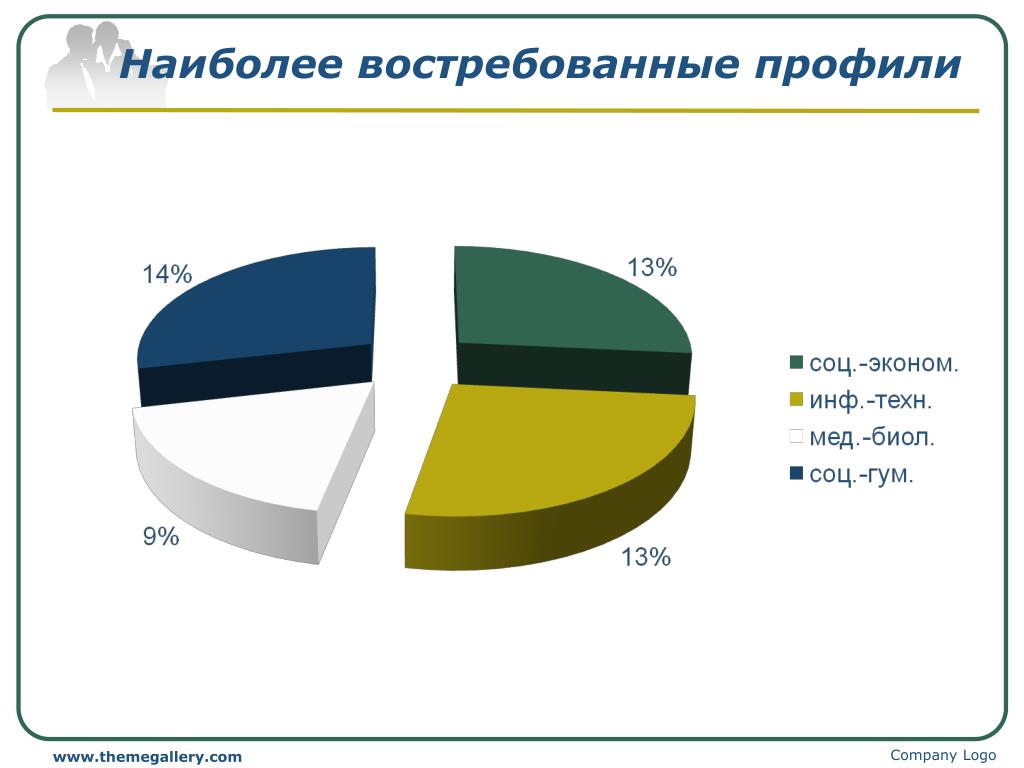 Наиболее востребованные профили

14%

13%

9%

13%

соц.-эконом.
инф.-техн.
мед.-биол.
соц.-гум.

www.themegallery.com

Company Logo